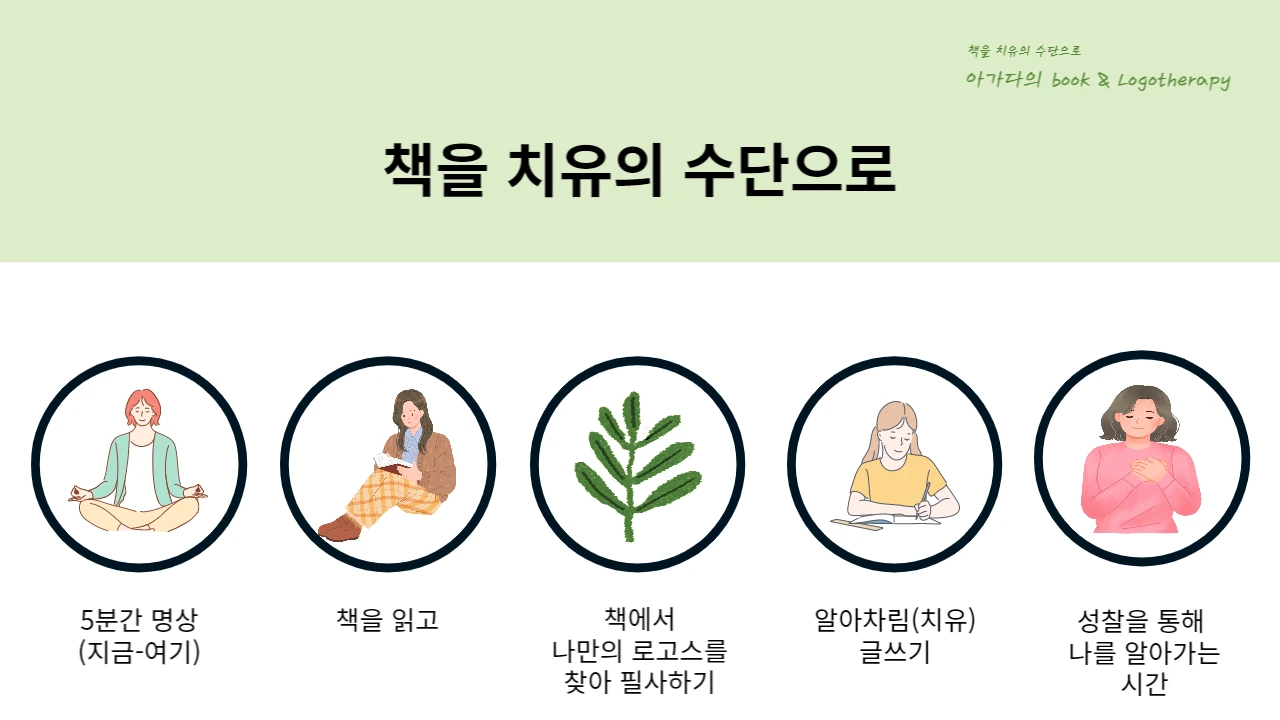 책을 치유의 수단으로

아가다의 book & Logotherapy

책을 치유의 수단으로

5분간 명상
(지금-여기)

책을 읽고

책에서
나만의 로고스를
찾아 필사하기

알아차림(치유)
글쓰기

성찰을 통해
나를 알아가는
시간